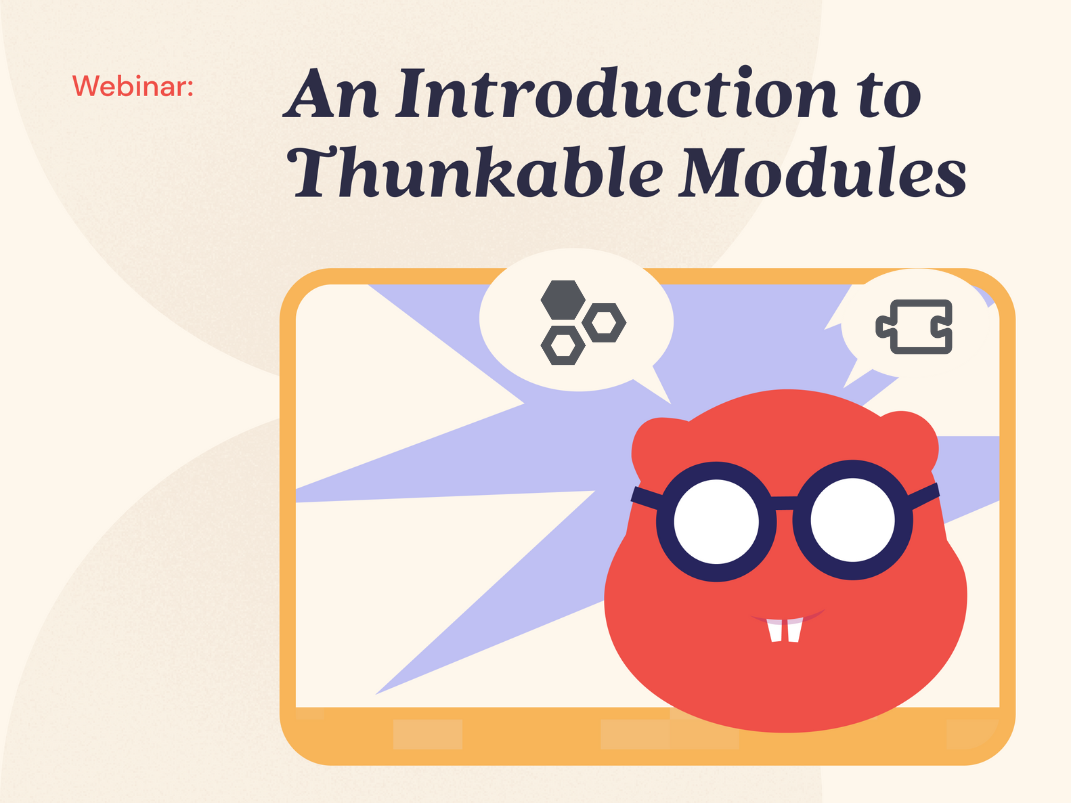 Webinar:

An Introduction to Thunkable Modules